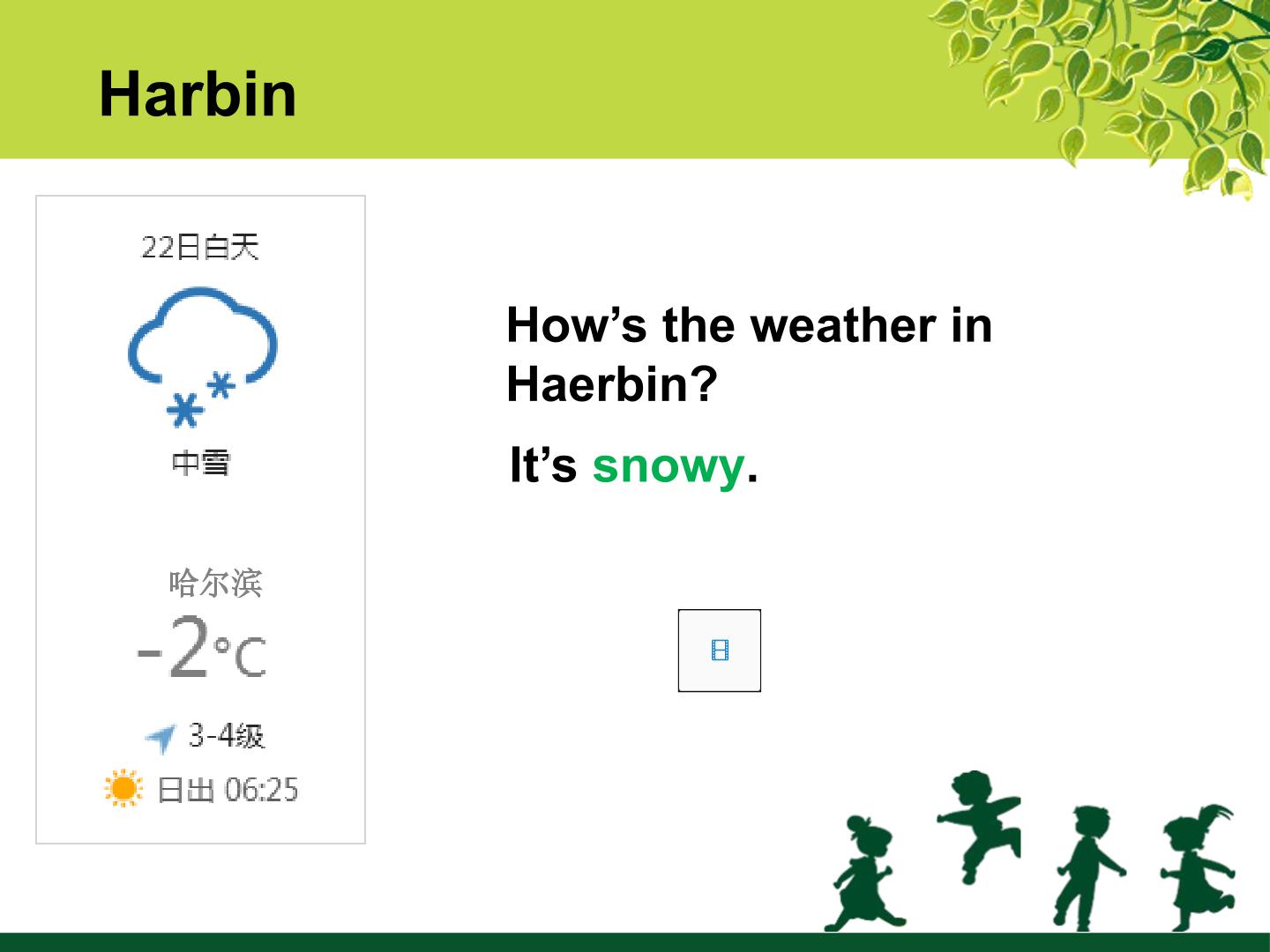 Harbin

22日白天

中雪

哈尔滨

-2°C

3-4级

日出 06:25

How’s the weather in Haerbin?

It’s snowy.